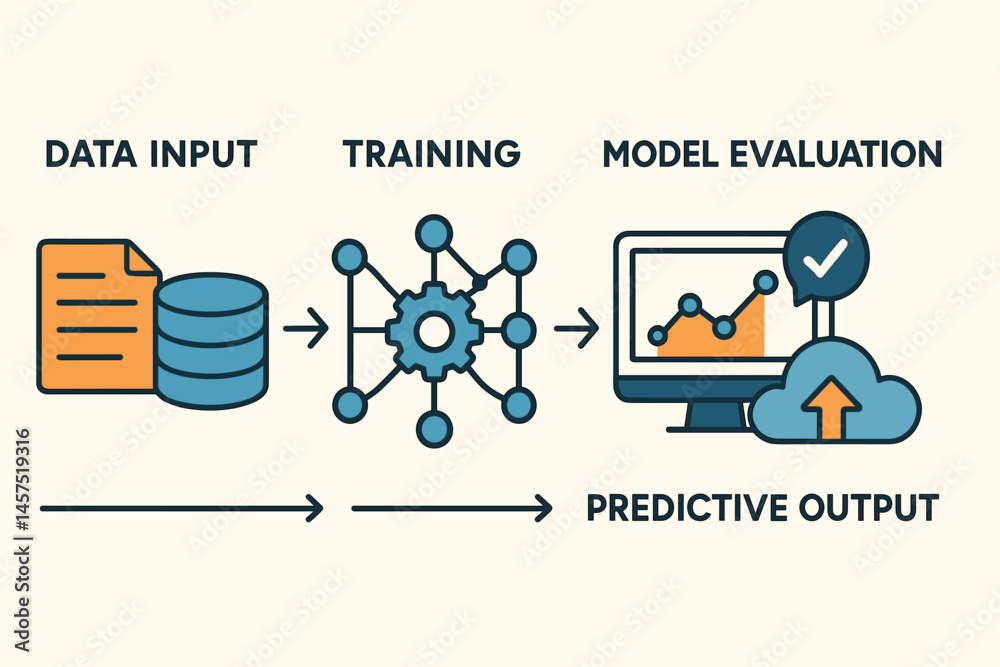 DATA INPUT
TRAINING
MODEL EVALUATION

PREDICTIVE OUTPUT

Adobe Stock | #1457519316